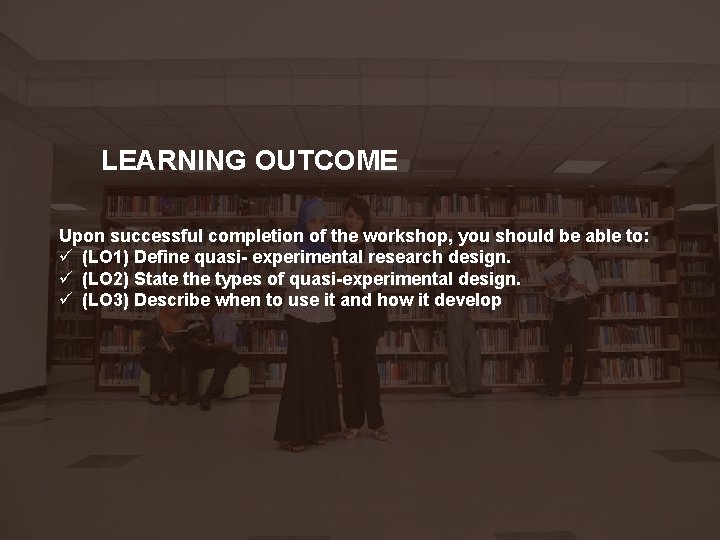 LEARNING OUTCOME

Upon successful completion of the workshop, you should be able to:
✓ (LO1) Define quasi- experimental research design.
✓ (LO2) State the types of quasi-experimental design.
✓ (LO3) Describe when to use it and how it develop